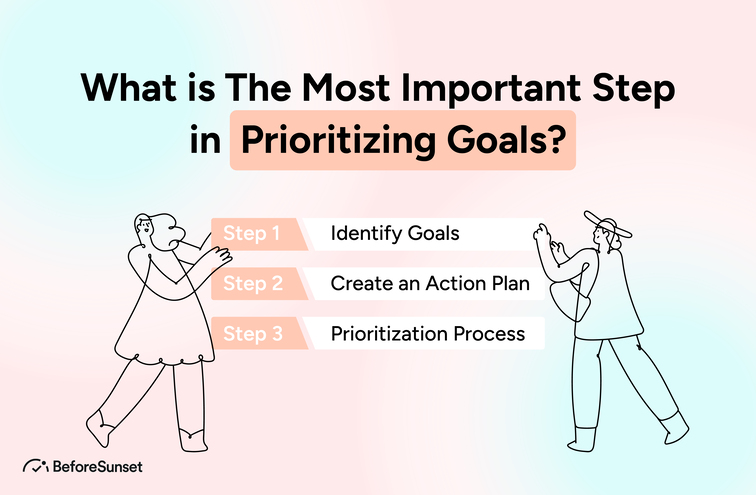 What is The Most Important Step in Prioritizing Goals?

Step 1 Identify Goals

Step 2 Create an Action Plan

Step 3 Prioritization Process

BeforeSunset